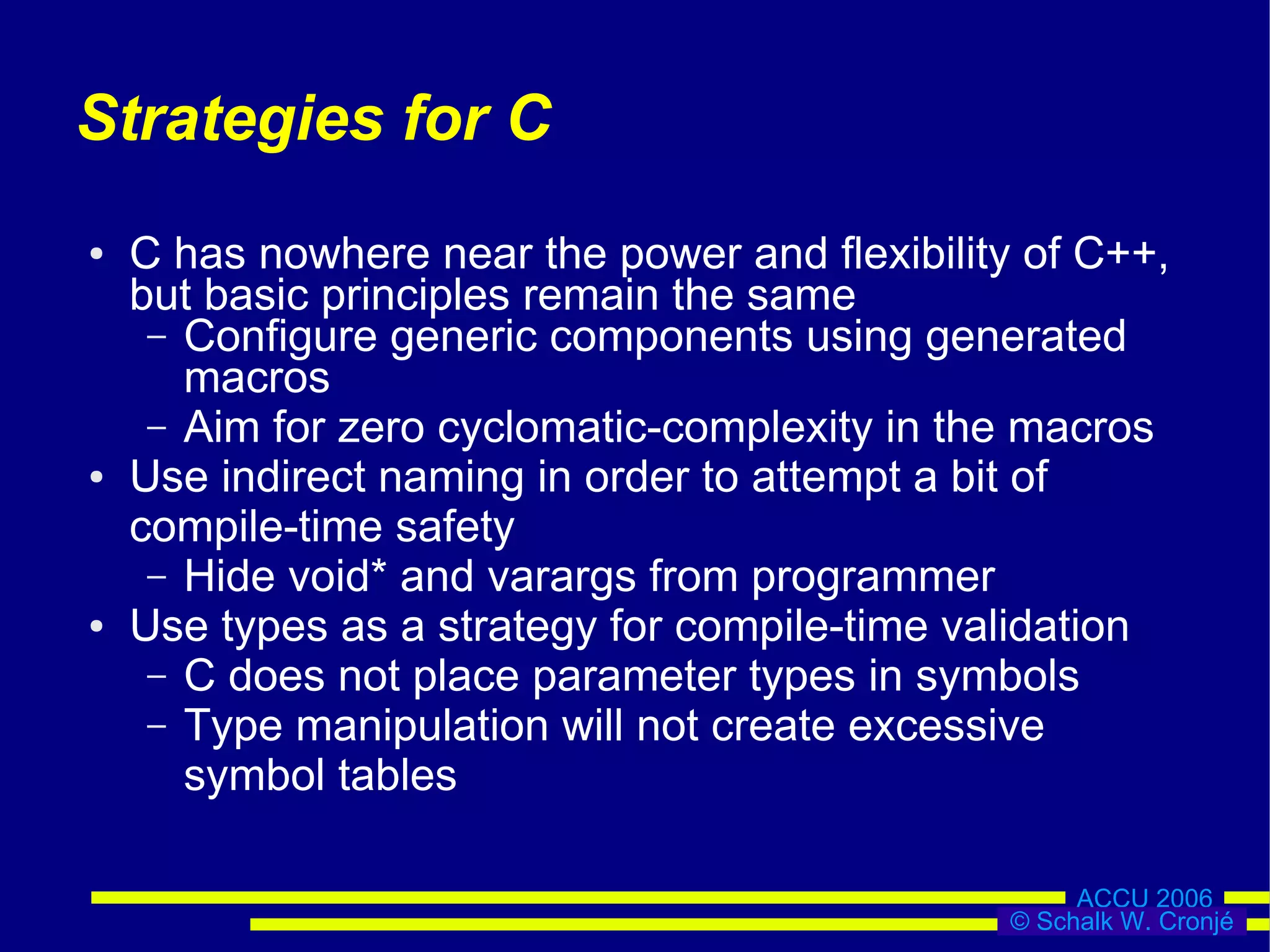 Strategies for C

• C has nowhere near the power and flexibility of C++, but basic principles remain the same
  – Configure generic components using generated macros
  – Aim for zero cyclomatic-complexity in the macros
• Use indirect naming in order to attempt a bit of compile-time safety
  – Hide void* and varargs from programmer
• Use types as a strategy for compile-time validation
  – C does not place parameter types in symbols
  – Type manipulation will not create excessive symbol tables

ACCU 2006
© Schalk W. Cronjé